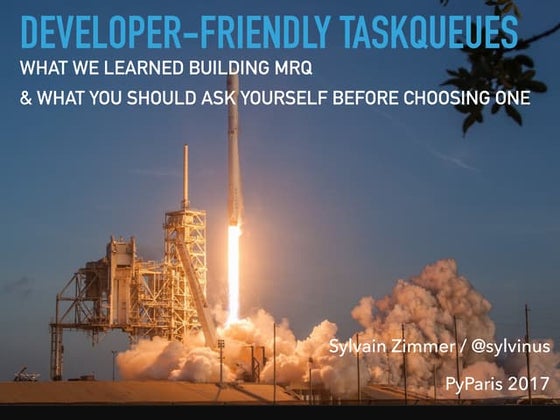 DEVELOPER-FRIENDLY TASKQUEUES

WHAT WE LEARNED BUILDING MRQ

& WHAT YOU SHOULD ASK YOURSELF BEFORE CHOOSING ONE

Sylvain Zimmer / @sylvinus

PyParis 2017